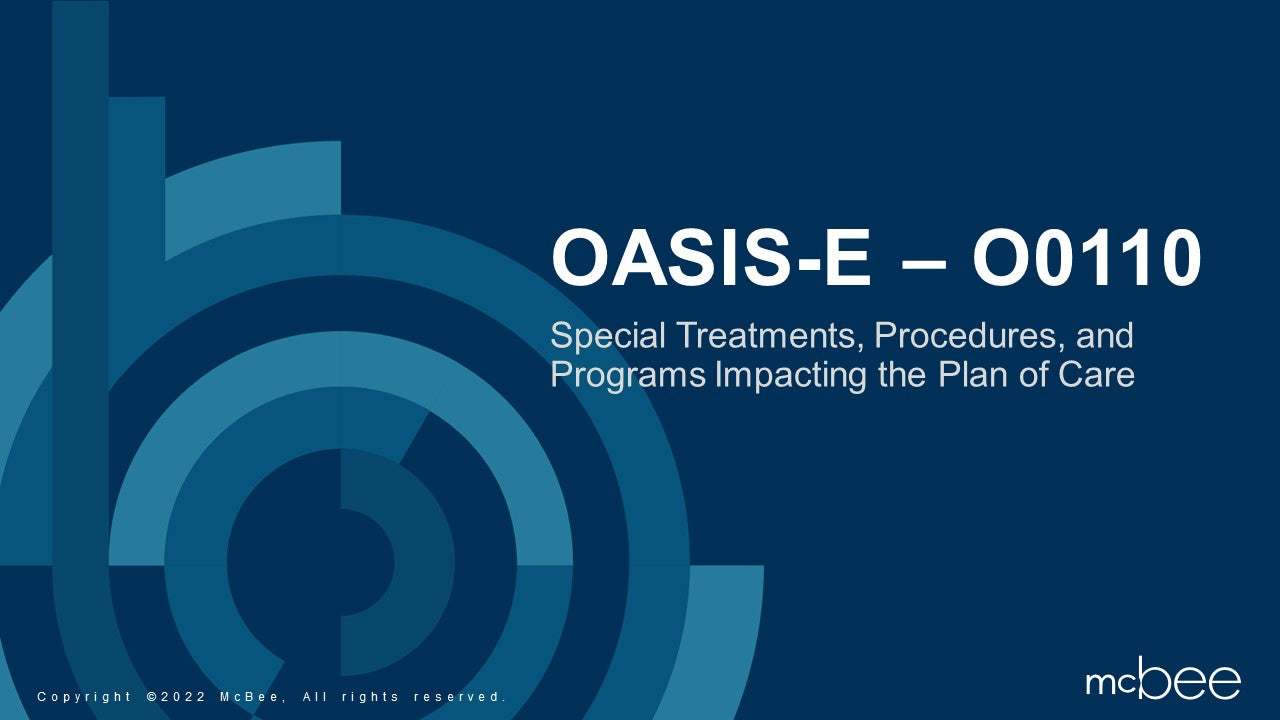 OASIS-E – O0110

Special Treatments, Procedures, and Programs Impacting the Plan of Care

Copyright ©2022 McBee, All rights reserved.

mcbee